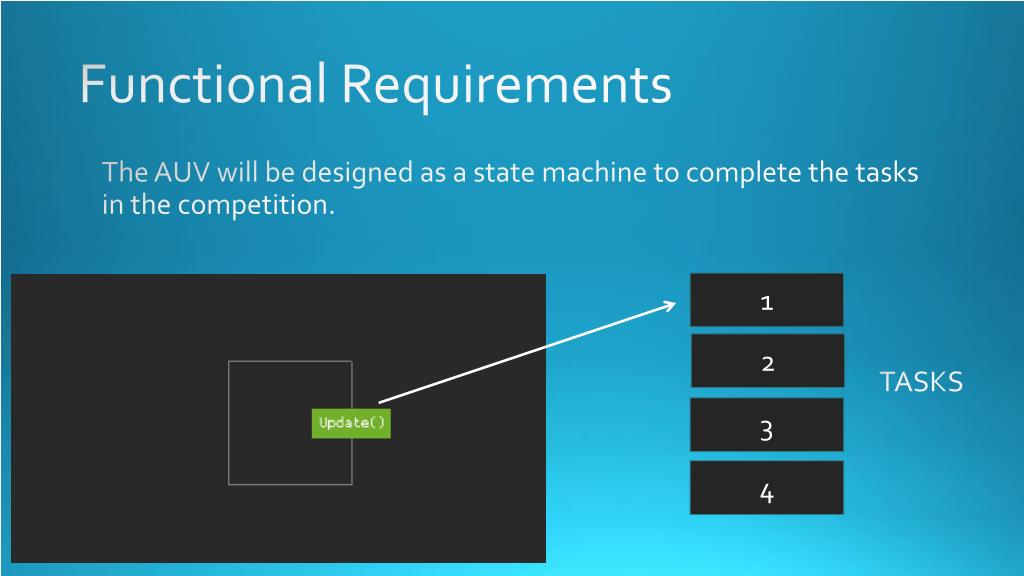 Functional Requirements

The AUV will be designed as a state machine to complete the tasks in the competition.

Update()

1

2

3

4

TASKS